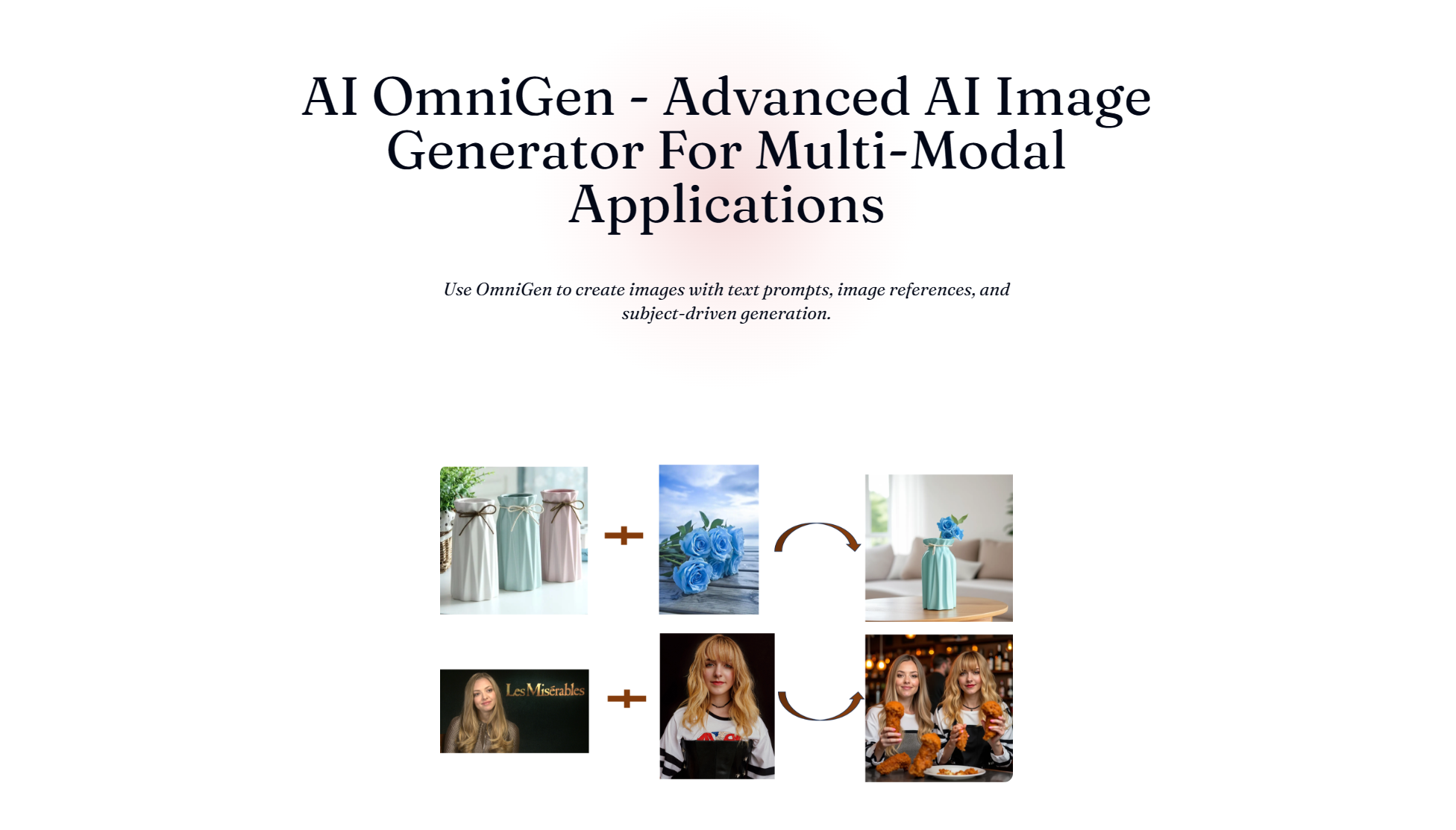 AI OmniGen - Advanced AI Image Generator For Multi-Modal Applications

Use OmniGen to create images with text prompts, image references, and subject-driven generation.

Les Misérables